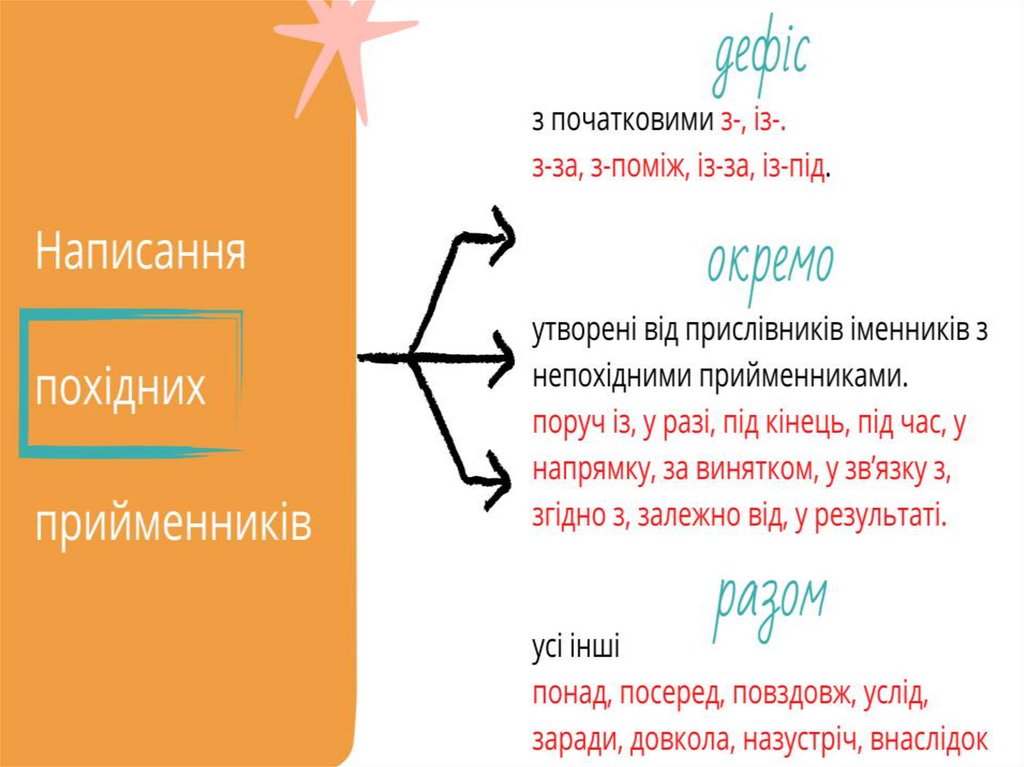 Написання

похідних

прийменників

дефіс

з початковими з-, із-.
з-за, з-поміж, із-за, із-під.

окремо

утворені від прислівників іменників з непохідними прийменниками.
поруч із, у разі, під кінець, під час, у напрямку, за винятком, у зв'язку з, згідно з, залежно від, у результаті.

разом

усі інші
понад, посеред, повздовж, услід, заради, довкола, назустріч, внаслідок